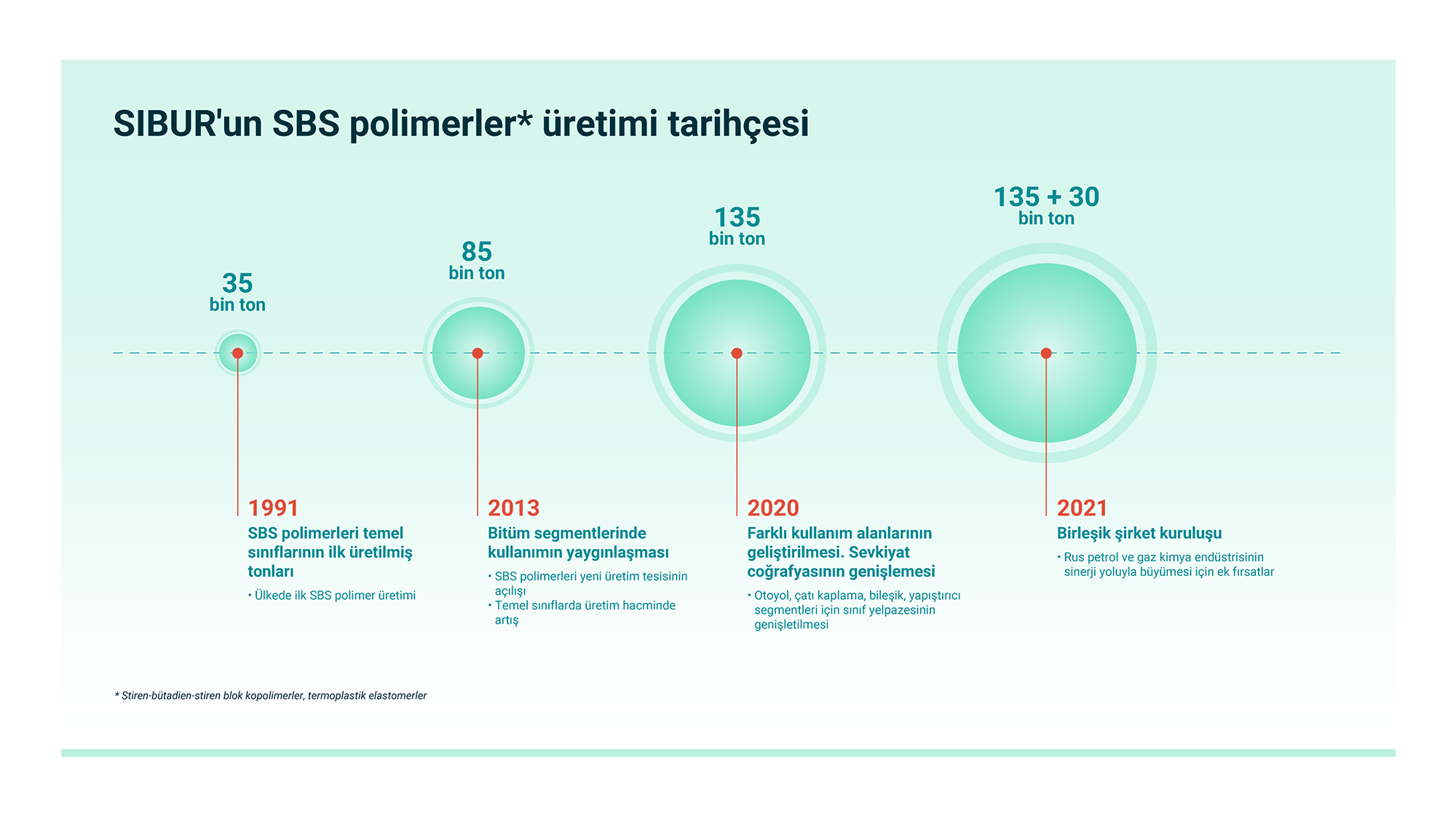 SIBUR'un SBS polimerler* üretimi tarihçesi

35
bin ton

85
bin ton

135
bin ton

135 + 30
bin ton

1991
SBS polimerleri temel sınıflarının ilk üretilmiş tonları
• Ülkede ilk SBS polimer üretimi

2013
Bitüm segmentlerinde kullanımın yaygınlaşması
• SBS polimerleri yeni üretim tesisinin açılışı
• Temel sınıflarda üretim hacminde artış

2020
Farklı kullanım alanlarının geliştirilmesi. Sevkiyat coğrafyasının genişlemesi
• Otoyol, çatı kaplama, bileşik, yapıştırıcı segmentleri için sınıf yelpazesinin genişletilmesi

2021
Birleşik şirket kuruluşu
• Rus petrol ve gaz kimya endüstrisinin sinerji yoluyla büyümesi için ek fırsatlar

* Stiren-bütadien-stiren blok kopolimerler, termoplastik elastomerler